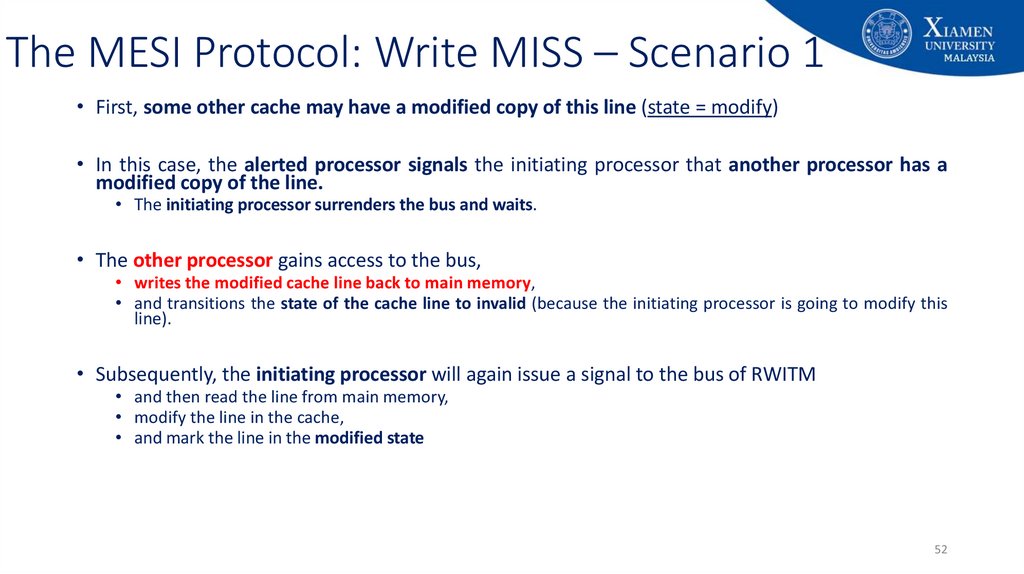 The MESI Protocol: Write MISS – Scenario 1

XIAMEN UNIVERSITY MALAYSIA

• First, some other cache may have a modified copy of this line (state = modify)

• In this case, the alerted processor signals the initiating processor that another processor has a modified copy of the line.
  • The initiating processor surrenders the bus and waits.

• The other processor gains access to the bus,
  • writes the modified cache line back to main memory,
  • and transitions the state of the cache line to invalid (because the initiating processor is going to modify this line).

• Subsequently, the initiating processor will again issue a signal to the bus of RWITM
  • and then read the line from main memory,
  • modify the line in the cache,
  • and mark the line in the modified state

52